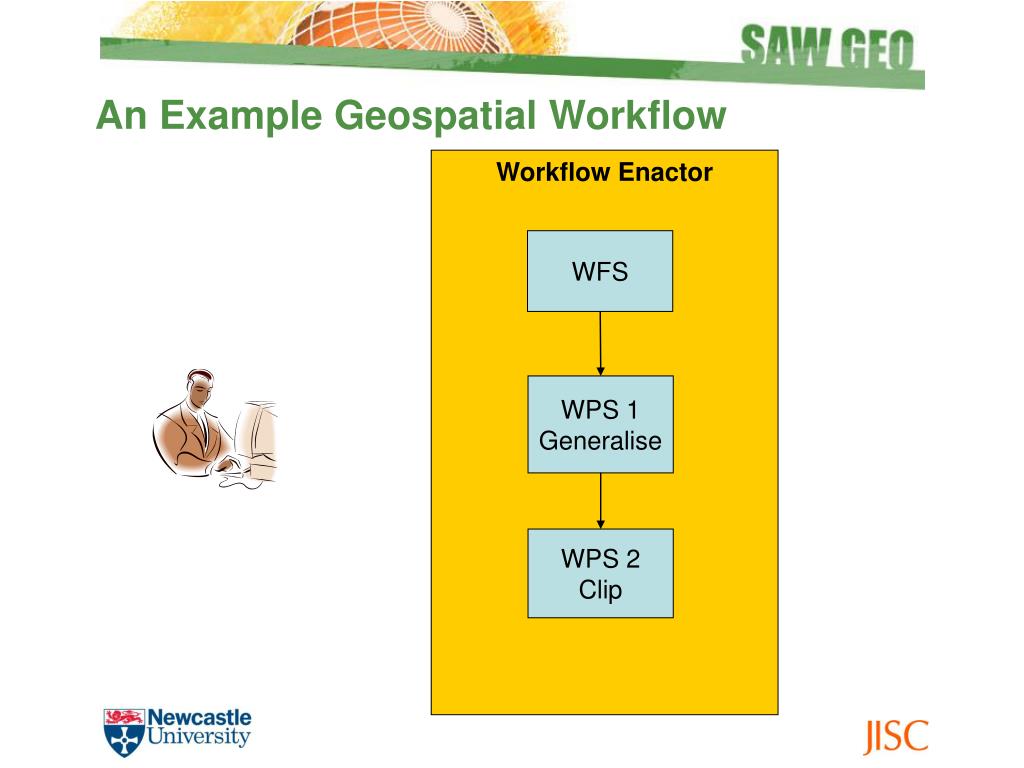 SAW GEO

An Example Geospatial Workflow

Workflow Enactor

WFS

WPS 1
Generalise

WPS 2
Clip

Newcastle University

JISC